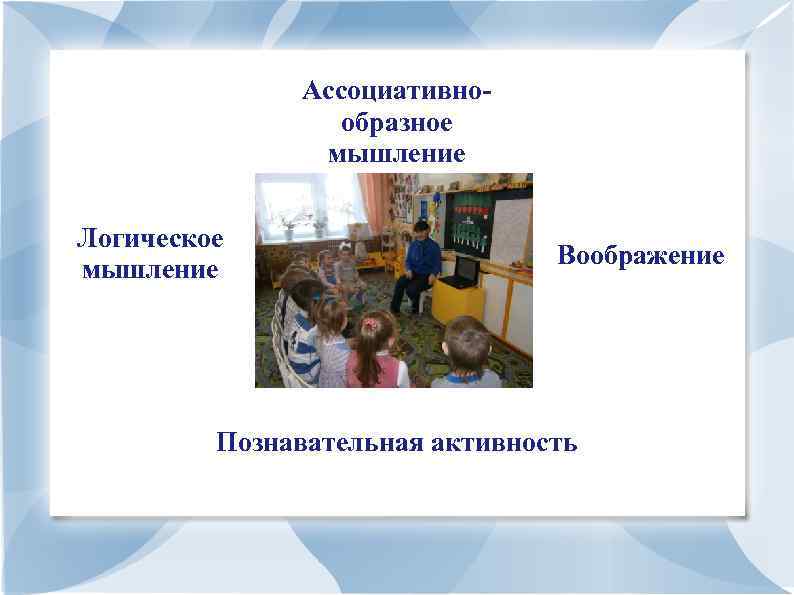 Ассоциативно-образное мышление

Логическое мышление

Воображение

Познавательная активность